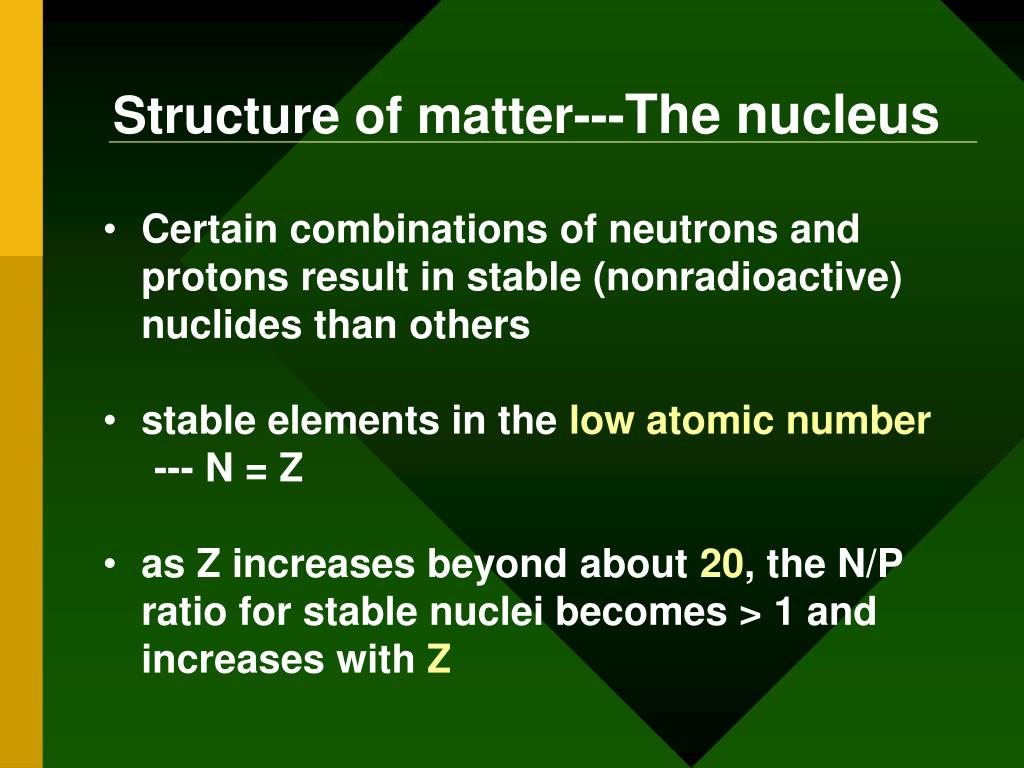 Structure of matter---The nucleus

• Certain combinations of neutrons and protons result in stable (nonradioactive) nuclides than others

• stable elements in the low atomic number --- N = Z

• as Z increases beyond about 20, the N/P ratio for stable nuclei becomes > 1 and increases with Z